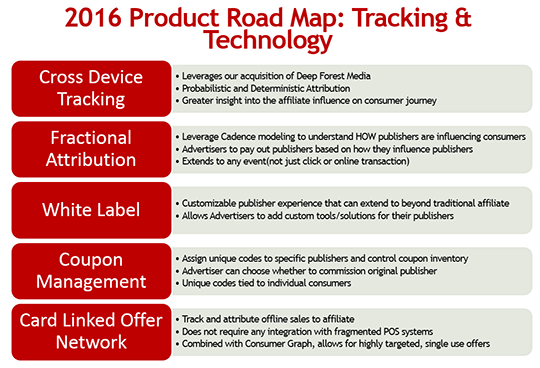 2016 Product Road Map: Tracking & Technology

Cross Device Tracking

• Leverages our acquisition of Deep Forest Media
• Probabilistic and Deterministic Attribution
• Greater insight into the affiliate influence on consumer journey

Fractional Attribution

• Leverage Cadence modeling to understand HOW publishers are influencing consumers
• Advertisers to pay out publishers based on how they influence publishers
• Extends to any event(not just click or online transaction)

White Label

• Customizable publisher experience that can extend to beyond traditional affiliate
• Allows Advertisers to add custom tools/solutions for their publishers

Coupon Management

• Assign unique codes to specific publishers and control coupon inventory
• Advertiser can choose whether to commission original publisher
• Unique codes tied to individual consumers

Card Linked Offer Network

• Track and attribute offline sales to affiliate
• Does not require any integration with fragmented POS systems
• Combined with Consumer Graph, allows for highly targeted, single use offers